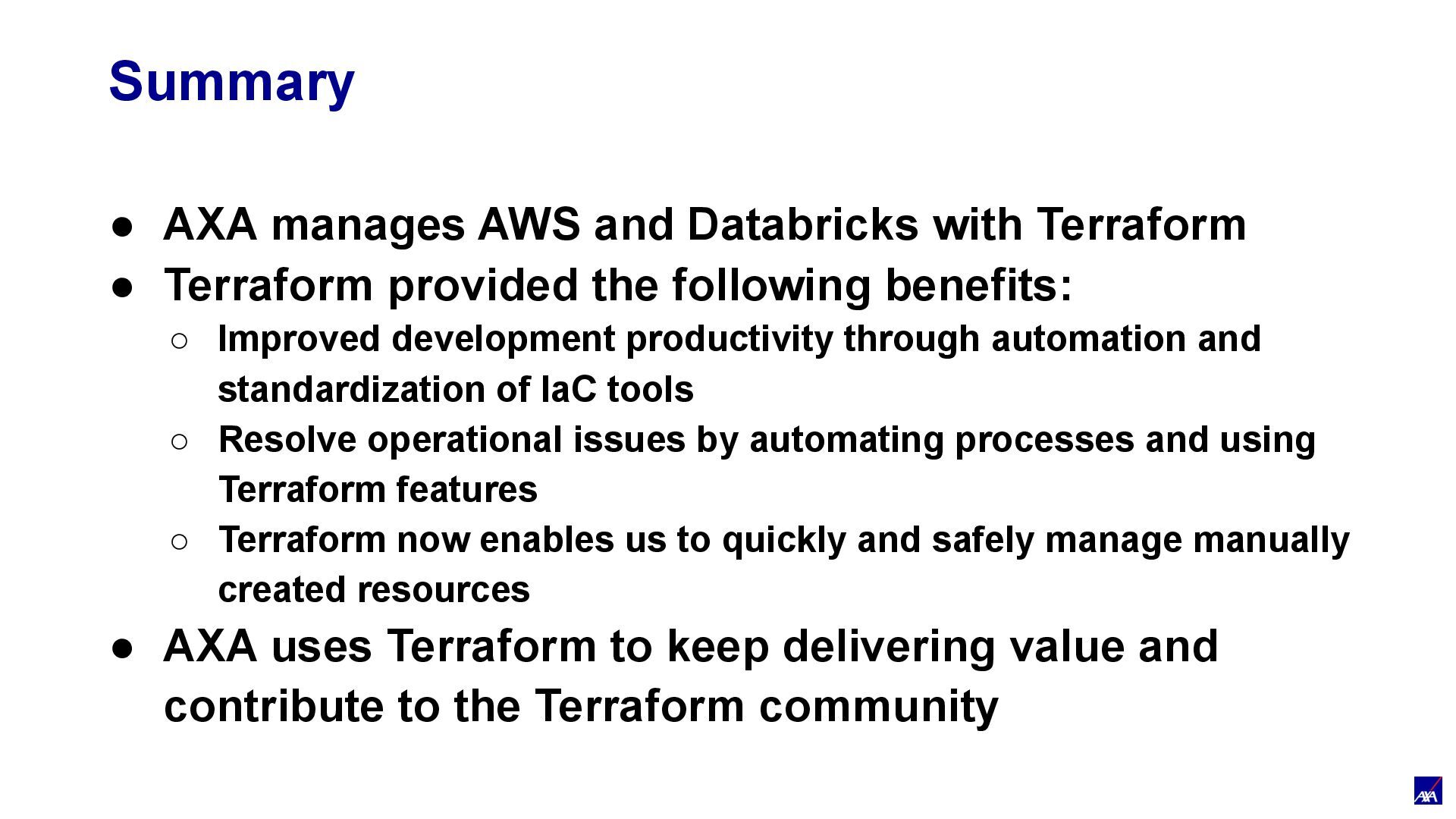 Summary

● AXA manages AWS and Databricks with Terraform
● Terraform provided the following benefits:
○ Improved development productivity through automation and standardization of IaC tools
○ Resolve operational issues by automating processes and using Terraform features
○ Terraform now enables us to quickly and safely manage manually created resources
● AXA uses Terraform to keep delivering value and contribute to the Terraform community

AXA